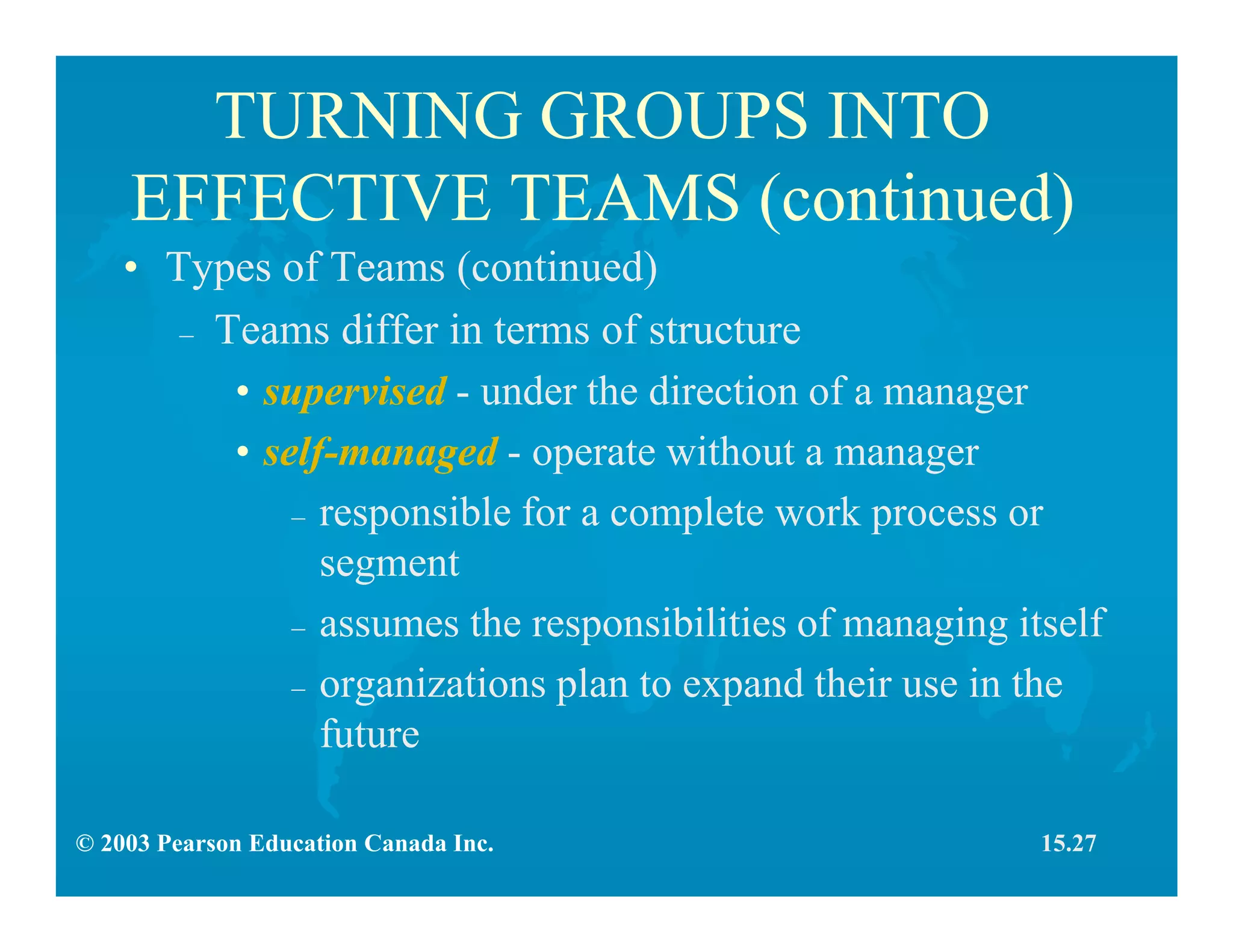 TURNING GROUPS INTO EFFECTIVE TEAMS (continued)

• Types of Teams (continued)

– Teams differ in terms of structure

• supervised - under the direction of a manager

• self-managed - operate without a manager

– responsible for a complete work process or segment

– assumes the responsibilities of managing itself

– organizations plan to expand their use in the future

© 2003 Pearson Education Canada Inc.

15.27